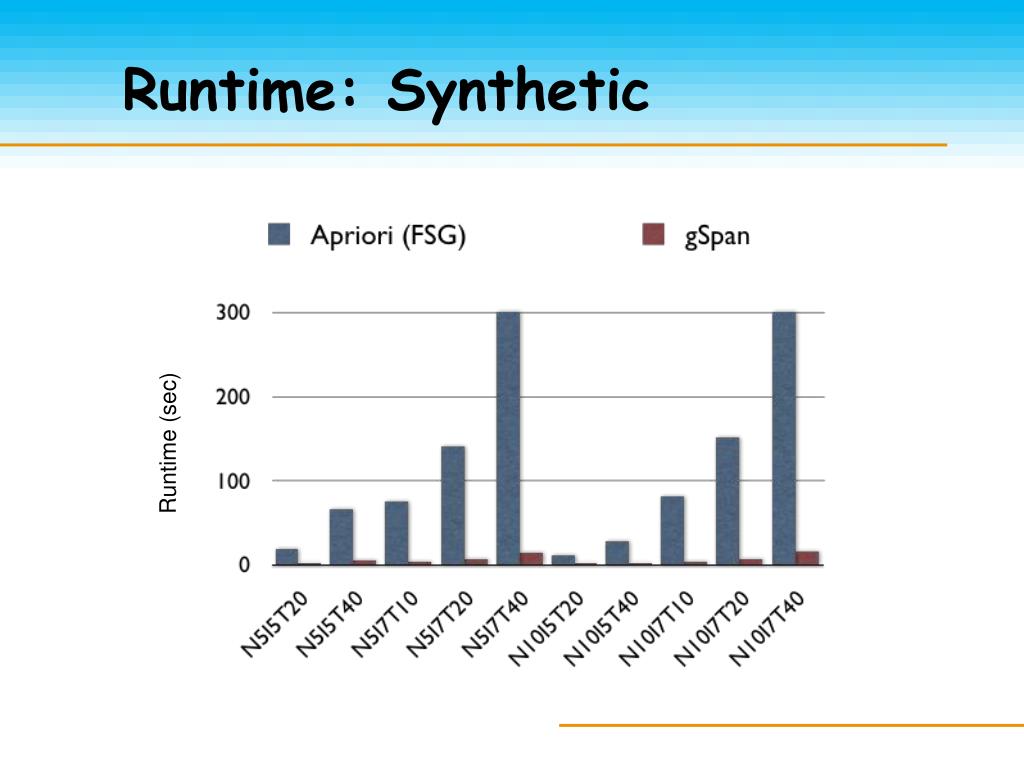 Runtime: Synthetic

Apriori (FSG)
gSpan

Runtime (sec)

300
200
100
0

N5I5T20
N5I5T40
N5I7T10
N5I7T20
N5I7T40
N10I5T20
N10I5T40
N10I7T10
N10I7T20
N10I7T40